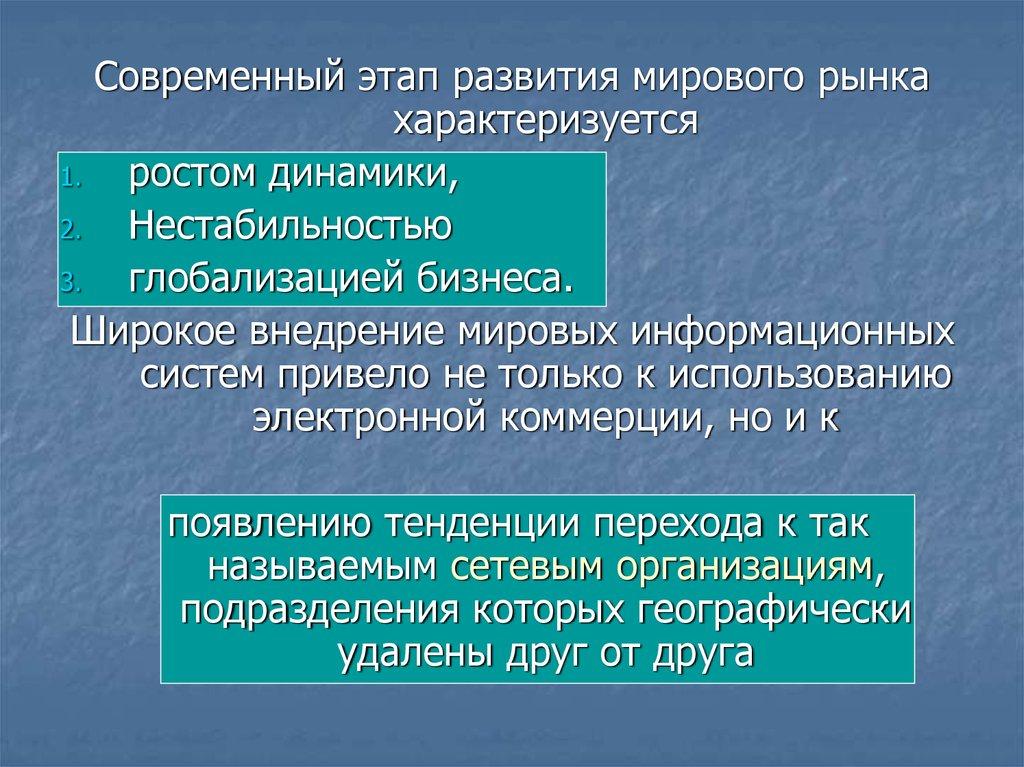 Современный этап развития мирового рынка характеризуется

1. ростом динамики,
2. Нестабильностью
3. глобализацией бизнеса.

Широкое внедрение мировых информационных систем привело не только к использованию электронной коммерции, но и к

появлению тенденции перехода к так называемым сетевым организациям, подразделения которых географически удалены друг от друга